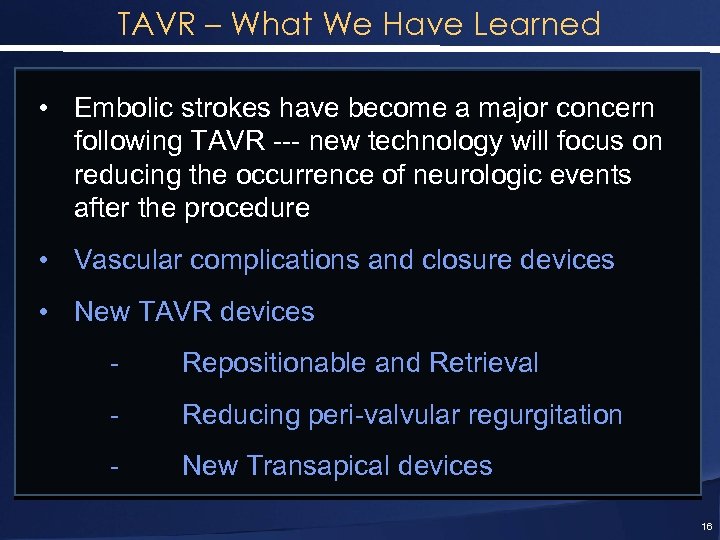 TAVR – What We Have Learned

• Embolic strokes have become a major concern following TAVR --- new technology will focus on reducing the occurrence of neurologic events after the procedure

• Vascular complications and closure devices

• New TAVR devices

- Repositionable and Retrieval

- Reducing peri-valvular regurgitation

- New Transapical devices

16